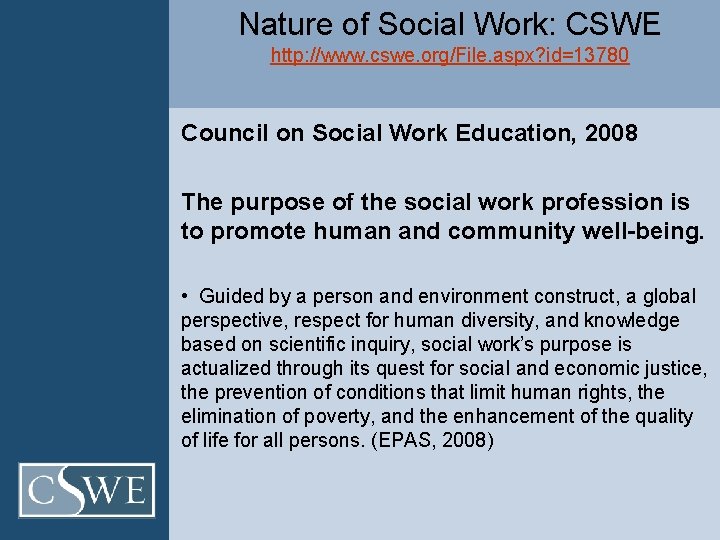 Nature of Social Work: CSWE
http://www.cswe.org/File.aspx?id=13780

Council on Social Work Education, 2008

The purpose of the social work profession is to promote human and community well-being.

• Guided by a person and environment construct, a global perspective, respect for human diversity, and knowledge based on scientific inquiry, social work's purpose is actualized through its quest for social and economic justice, the prevention of conditions that limit human rights, the elimination of poverty, and the enhancement of the quality of life for all persons. (EPAS, 2008)

CSWE